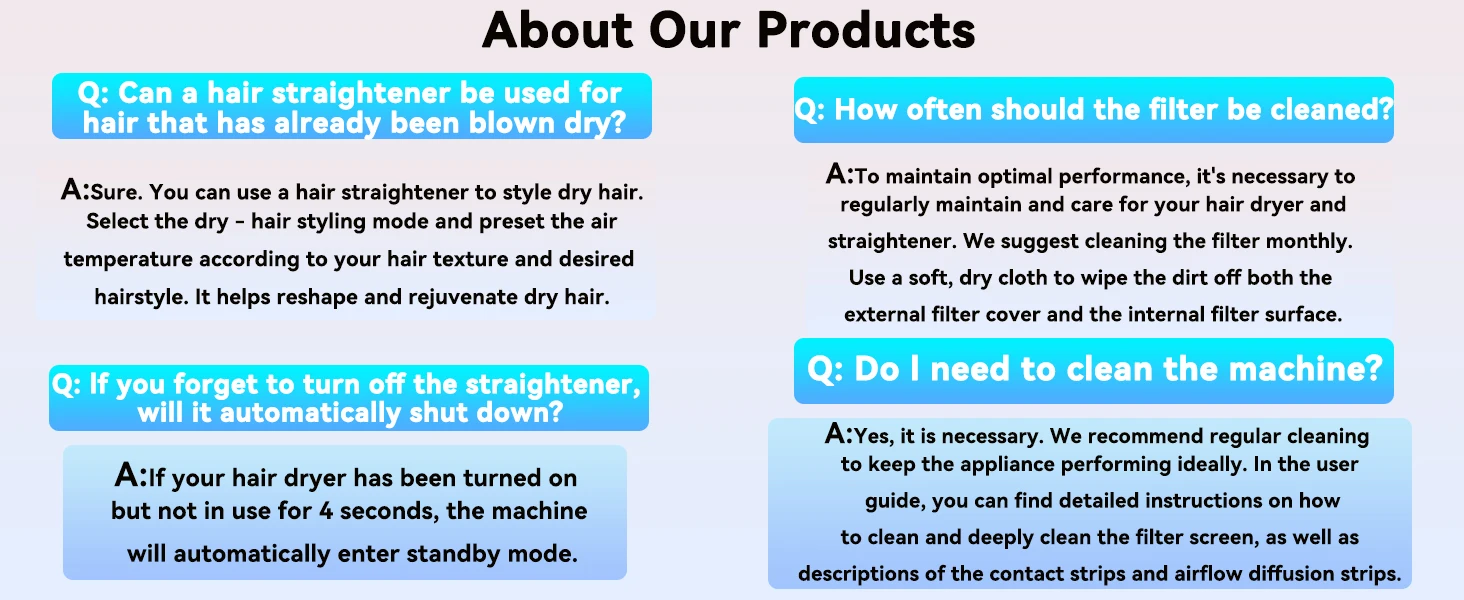 About Our Products

Q: Can a hair straightener be used for hair that has already been blown dry?

A:Sure. You can use a hair straightener to style dry hair. Select the dry - hair styling mode and preset the air temperature according to your hair texture and desired hairstyle. It helps reshape and rejuvenate dry hair.

Q: If you forget to turn off the straightener, will it automatically shut down?

A:If your hair dryer has been turned on but not in use for 4 seconds, the machine will automatically enter standby mode.

Q: How often should the filter be cleaned?

A:To maintain optimal performance, it's necessary to regularly maintain and care for your hair dryer and straightener. We suggest cleaning the filter monthly. Use a soft, dry cloth to wipe the dirt off both the external filter cover and the internal filter surface.

Q: Do I need to clean the machine?

A:Yes, it is necessary. We recommend regular cleaning to keep the appliance performing ideally. In the user guide, you can find detailed instructions on how to clean and deeply clean the filter screen, as well as descriptions of the contact strips and airflow diffusion strips.